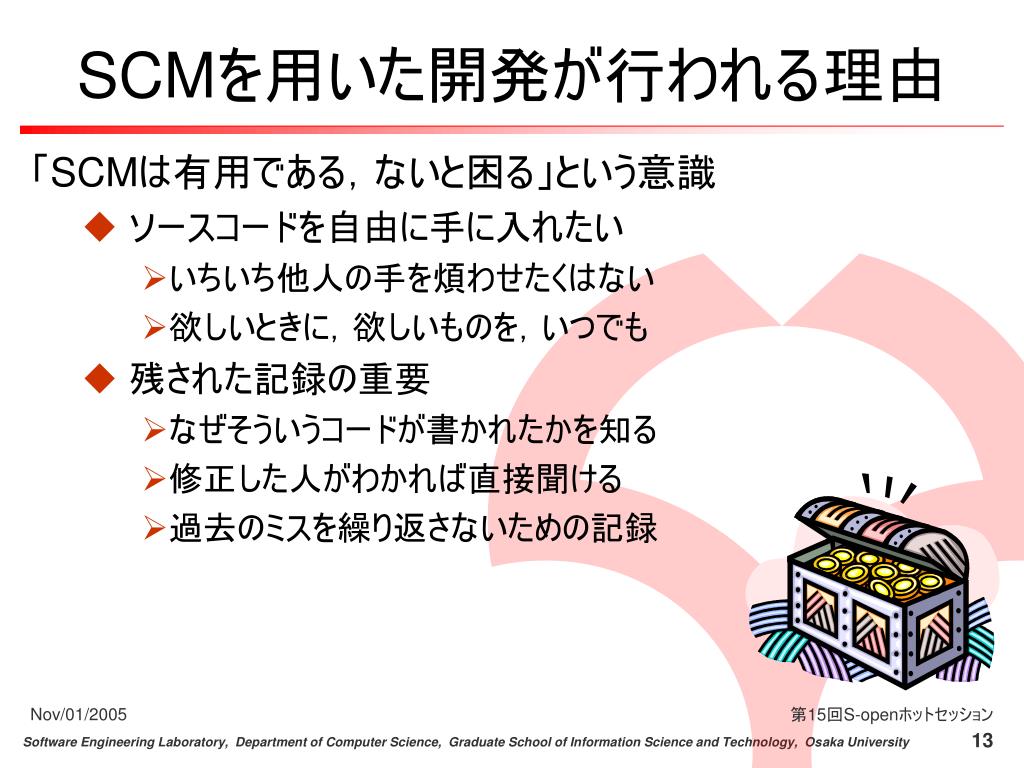 SCMを用いた開発が行われる理由

「SCMは有用である，ないと困る」という意識

◆ ソースコードを自由に手に入れたい

➢いちいち他人の手を煩わせたくはない

➢欲しいときに，欲しいものを，いつでも

◆ 残された記録の重要

➢なぜそういうコードが書かれたかを知る

➢修正した人がわかれば直接聞ける

➢過去のミスを繰り返さないための記録

Nov/01/2005

第15回S-openホットセッション

Software Engineering Laboratory, Department of Computer Science, Graduate School of Information Science and Technology, Osaka University

13